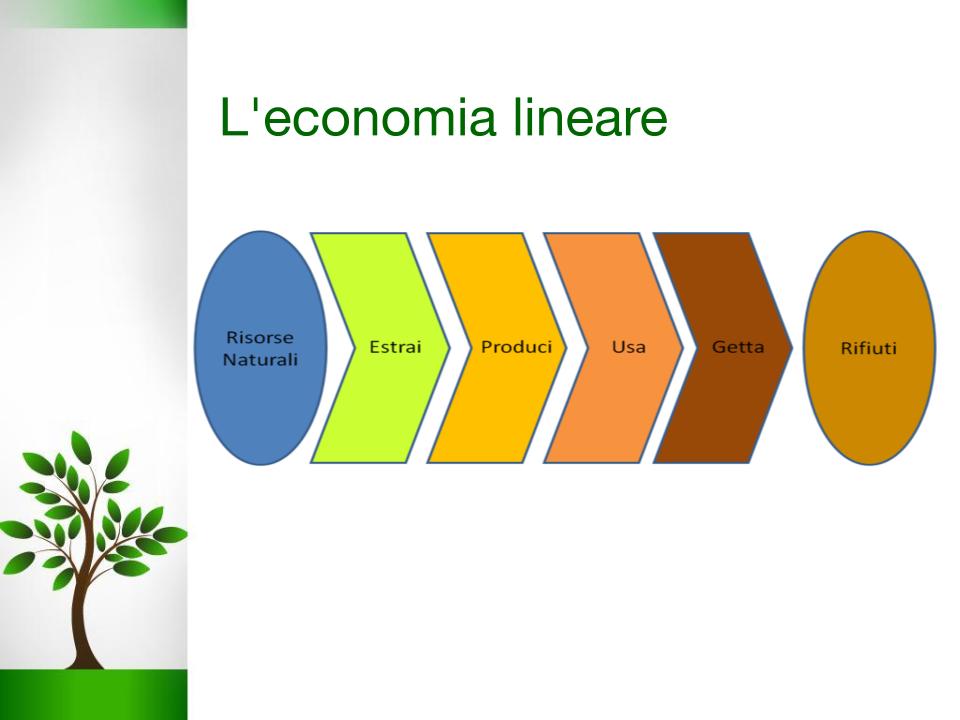 L'economia lineare

Risorse Naturali

Estrai

Produci

Usa

Getta

Rifiuti